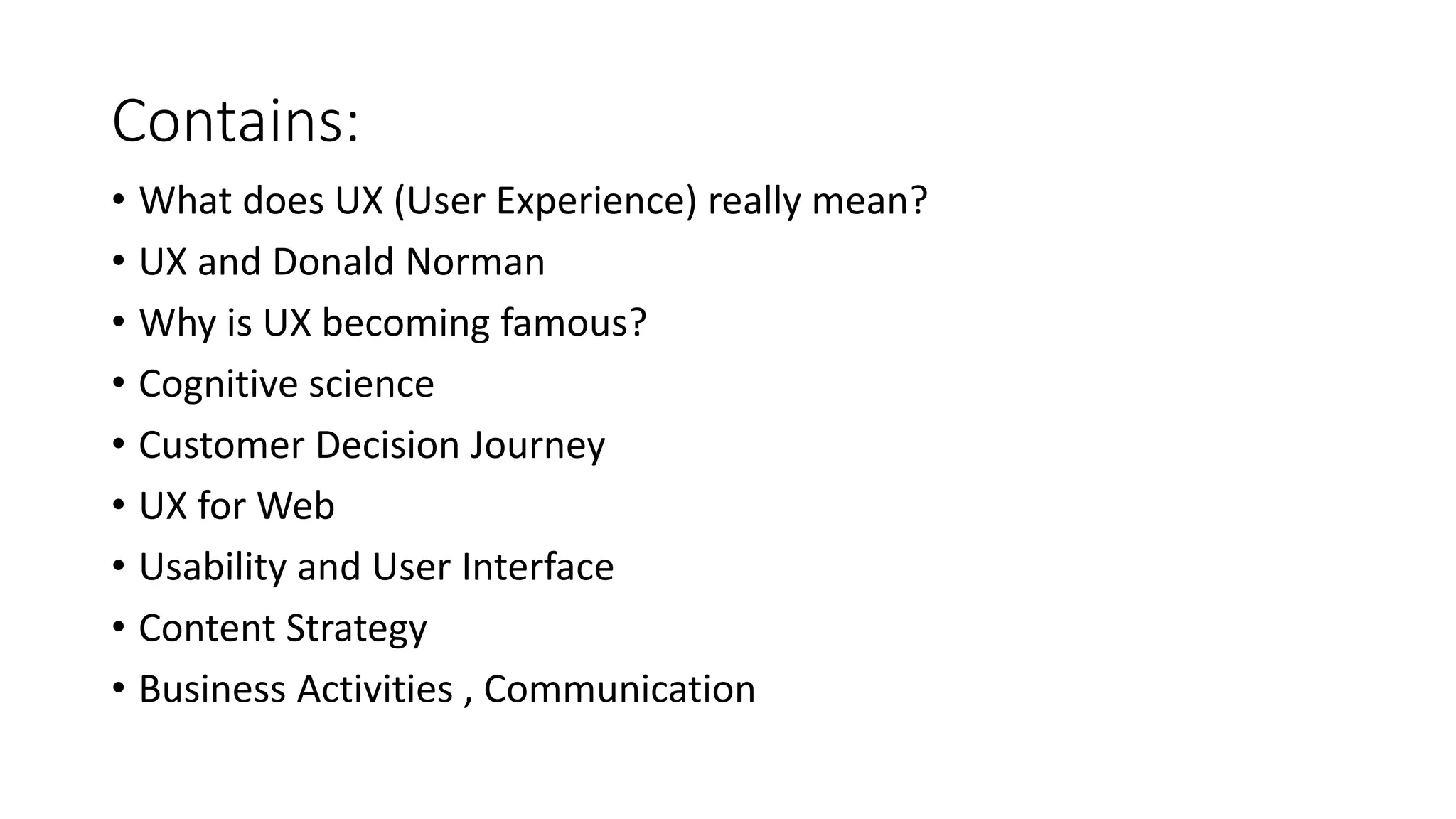 Contains:

• What does UX (User Experience) really mean?
• UX and Donald Norman
• Why is UX becoming famous?
• Cognitive science
• Customer Decision Journey
• UX for Web
• Usability and User Interface
• Content Strategy
• Business Activities , Communication